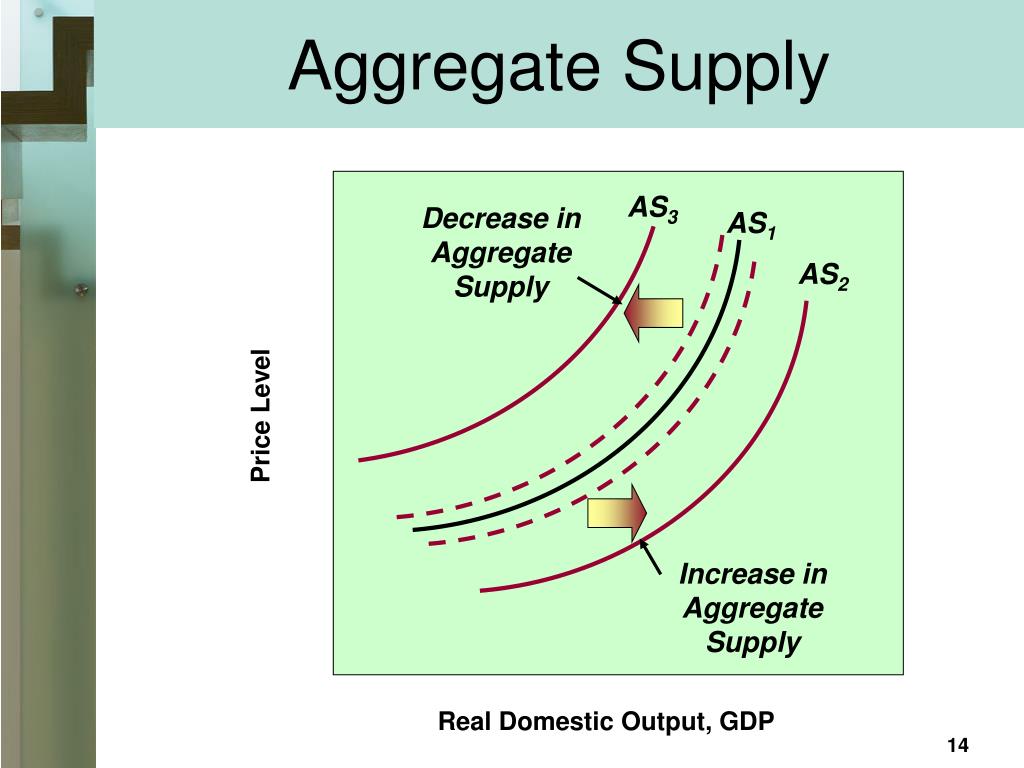 Aggregate Supply

Decrease in Aggregate Supply

$AS_3$

$AS_1$

$AS_2$

Price Level

Increase in Aggregate Supply

Real Domestic Output, GDP

14